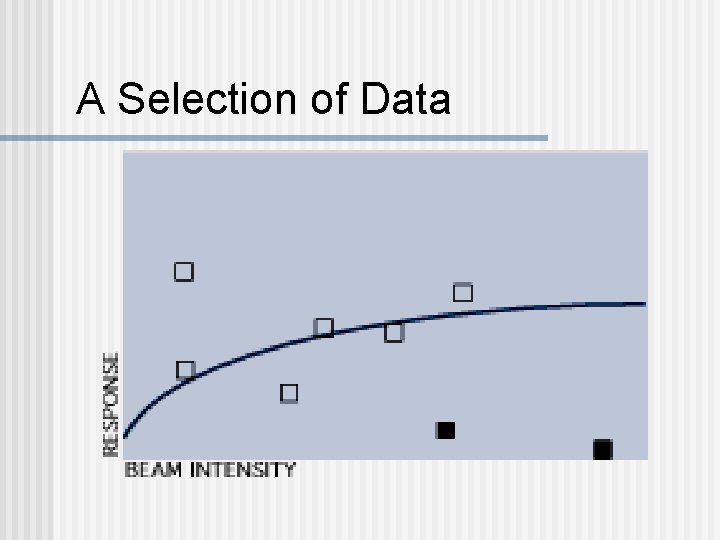 A Selection of Data

RESPONSE

BEAM INTENSITY